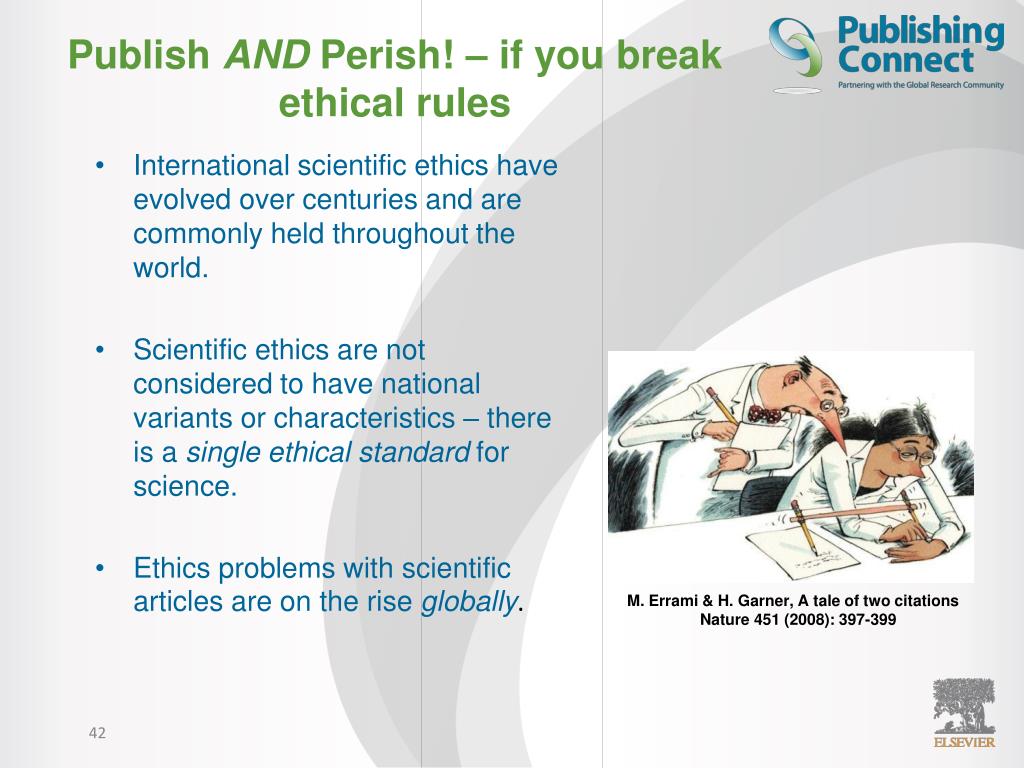 Publish AND Perish! – if you break ethical rules

Publishing Connect
Partnering with the Global Research Community

• International scientific ethics have evolved over centuries and are commonly held throughout the world.

• Scientific ethics are not considered to have national variants or characteristics – there is a single ethical standard for science.

• Ethics problems with scientific articles are on the rise globally.

M. Errami & H. Garner, A tale of two citations
Nature 451 (2008): 397-399

42

ELSEVIER